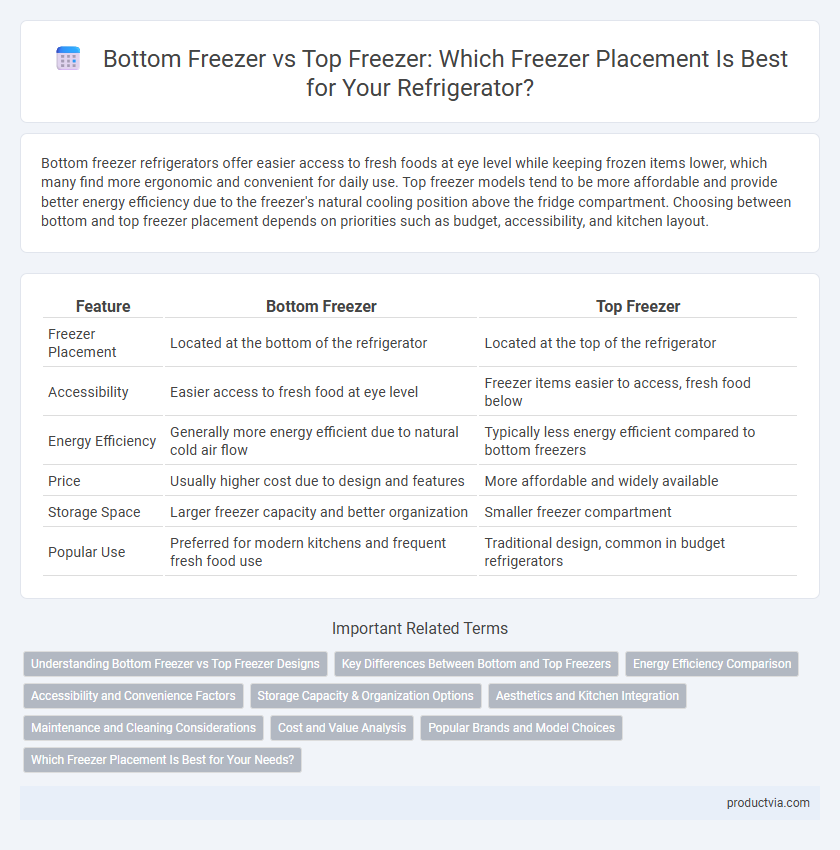 Bottom Freezer vs Top Freezer: Which Freezer Placement Is Best for Your Refrigerator?

Bottom freezer refrigerators offer easier access to fresh foods at eye level while keeping frozen items lower, which many find more ergonomic and convenient for daily use. Top freezer models tend to be more affordable and provide better energy efficiency due to the freezer's natural cooling position above the fridge compartment. Choosing between bottom and top freezer placement depends on priorities such as budget, accessibility, and kitchen layout.

| Feature | Bottom Freezer | Top Freezer |
|---|---|---|
| Freezer Placement | Located at the bottom of the refrigerator | Located at the top of the refrigerator |
| Accessibility | Easier access to fresh food at eye level | Freezer items easier to access, fresh food below |
| Energy Efficiency | Generally more energy efficient due to natural cold air flow | Typically less energy efficient compared to bottom freezers |
| Price | Usually higher cost due to design and features | More affordable and widely available |
| Storage Space | Larger freezer capacity and better organization | Smaller freezer compartment |
| Popular Use | Preferred for modern kitchens and frequent fresh food use | Traditional design, common in budget refrigerators |

Important Related Terms

Understanding Bottom Freezer vs Top Freezer Designs
Key Differences Between Bottom and Top Freezers
Energy Efficiency Comparison
Accessibility and Convenience Factors
Storage Capacity & Organization Options
Aesthetics and Kitchen Integration
Maintenance and Cleaning Considerations
Cost and Value Analysis
Popular Brands and Model Choices
Which Freezer Placement Is Best for Your Needs?

productvia.com